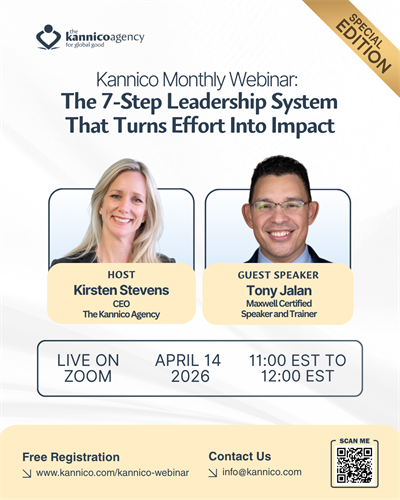 the kannicoagency for global good

SPECIAL EDITION

Kannico Monthly Webinar:
The 7-Step Leadership System That Turns Effort Into Impact

HOST
Kirsten Stevens
CEO
The Kannico Agency

GUEST SPEAKER
Tony Jalan
Maxwell Certified Speaker and Trainer

LIVE ON ZOOM

APRIL 14 2026

11:00 EST TO 12:00 EST

Free Registration
www.kannico.com/kannico-webinar

Contact Us
info@kannico.com

SCAN ME